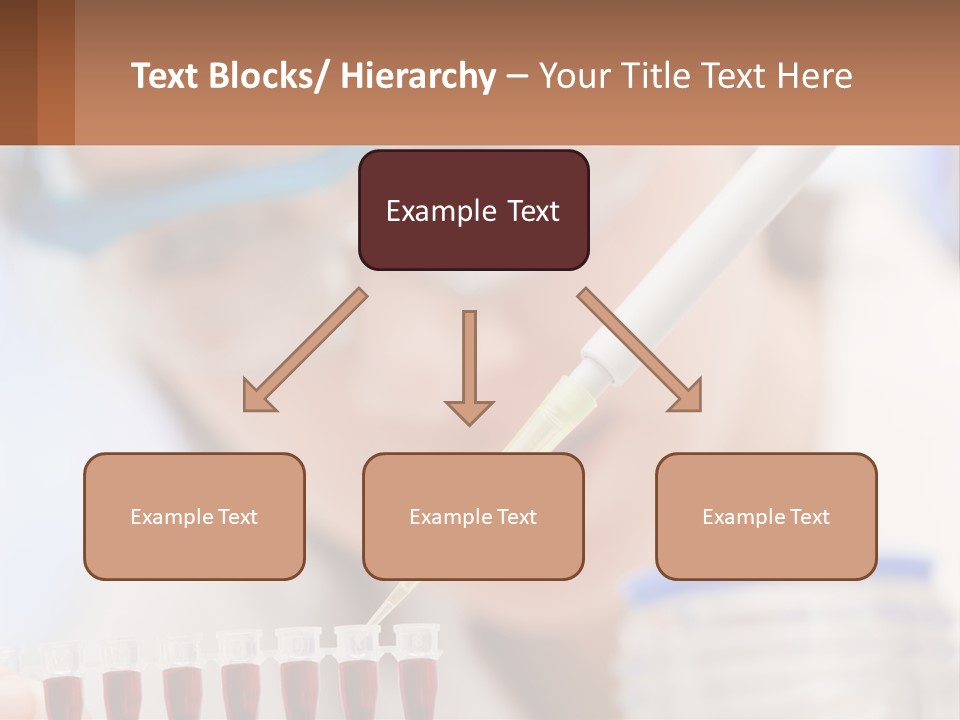 Text Blocks/ Hierarchy – Your Title Text Here

Example Text

Example Text

Example Text

Example Text